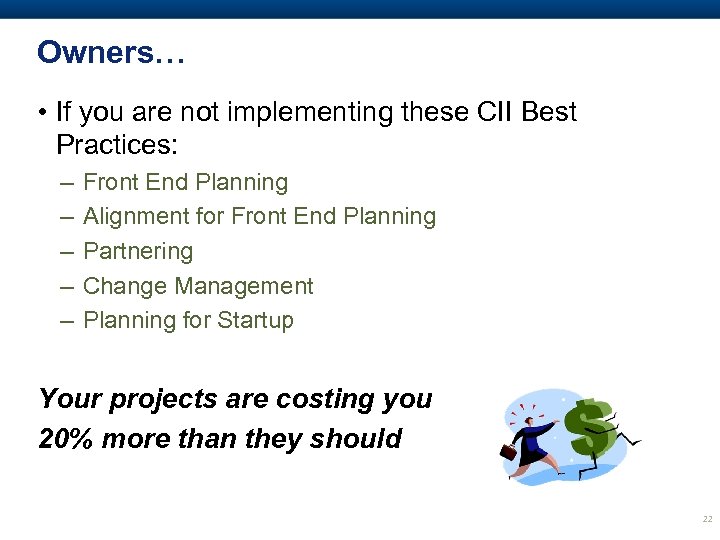 Owners…

• If you are not implementing these CII Best Practices:
– Front End Planning
– Alignment for Front End Planning
– Partnering
– Change Management
– Planning for Startup

Your projects are costing you 20% more than they should

22